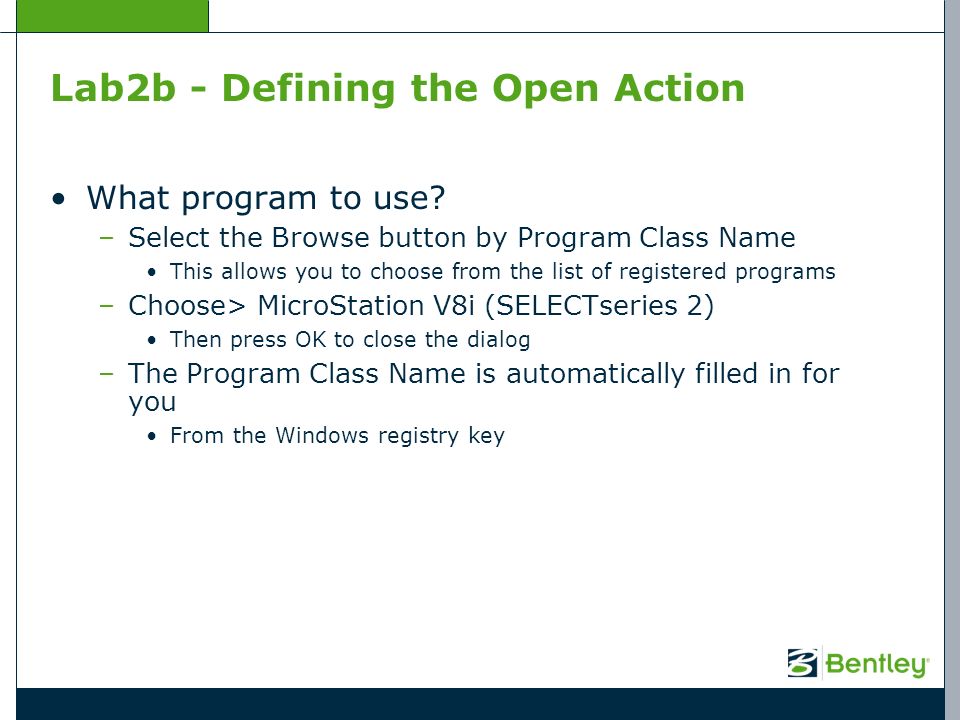 Lab2b - Defining the Open Action

• What program to use?
  – Select the Browse button by Program Class Name
    • This allows you to choose from the list of registered programs
  – Choose> MicroStation V8i (SELECTseries 2)
    • Then press OK to close the dialog
  – The Program Class Name is automatically filled in for you
    • From the Windows registry key

Bentley